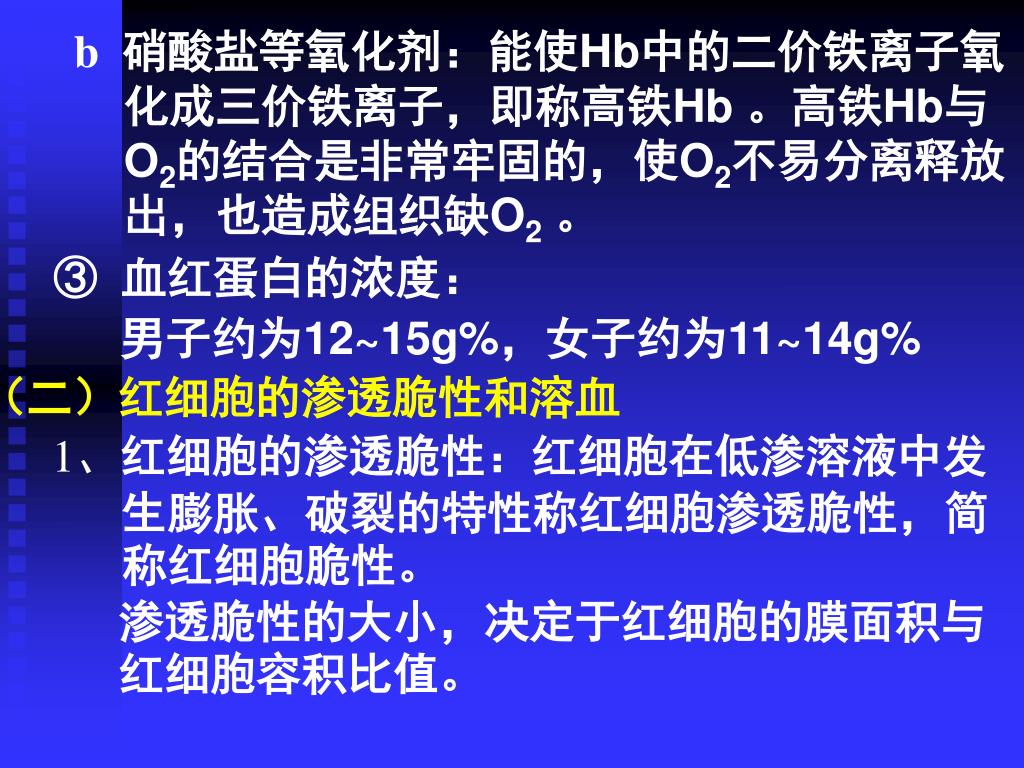 b 硝酸盐等氧化剂：能使Hb中的二价铁离子氧化成三价铁离子，即称高铁Hb 。高铁Hb与$O_2$的结合是非常牢固的，使$O_2$不易分离释放出，也造成组织缺$O_2$ 。

③ 血红蛋白的浓度：

男子约为12~15g%，女子约为11~14g%

（二）红细胞的渗透脆性和溶血

1、红细胞的渗透脆性：红细胞在低渗溶液中发生膨胀、破裂的特性称红细胞渗透脆性，简称红细胞脆性。

渗透脆性的大小，决定于红细胞的膜面积与红细胞容积比值。